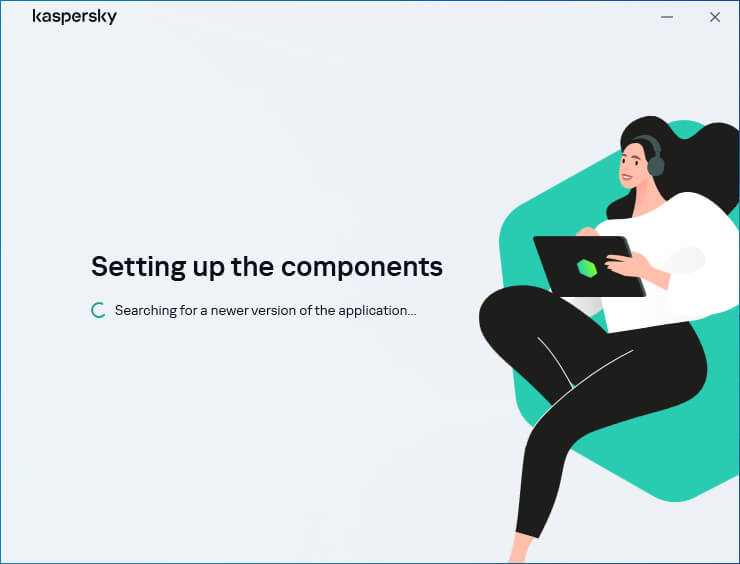 kaspersky

Setting up the components

Searching for a newer version of the application...